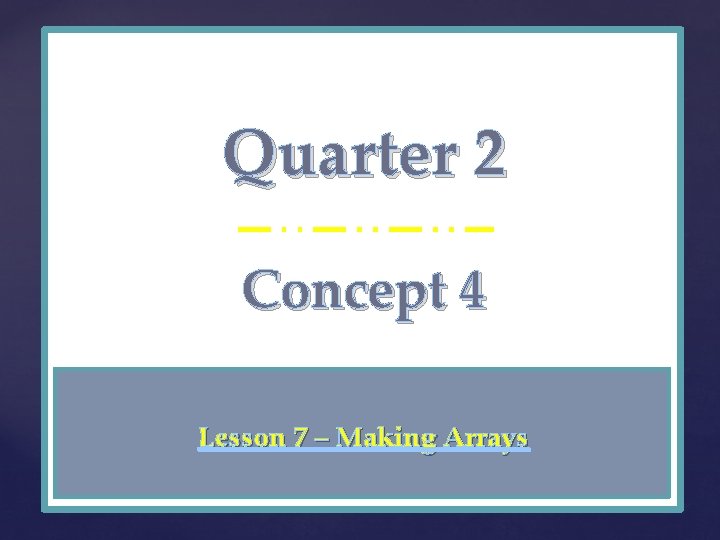 Quarter 2

Concept 4

Lesson 7 – Making Arrays